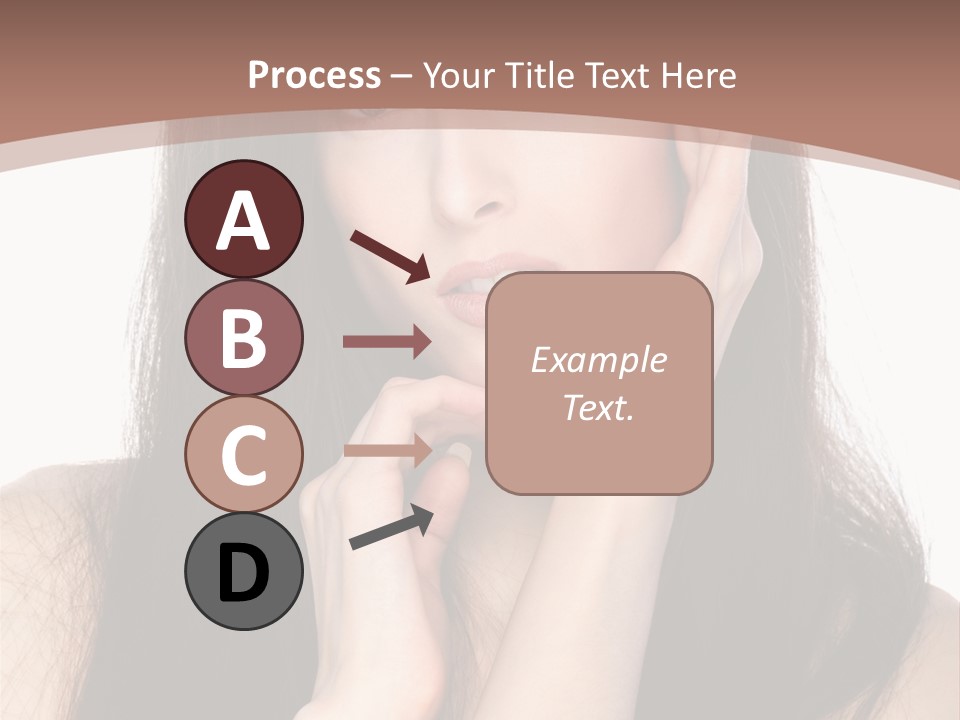 Process – Your Title Text Here

A

B

C

D

Example Text.